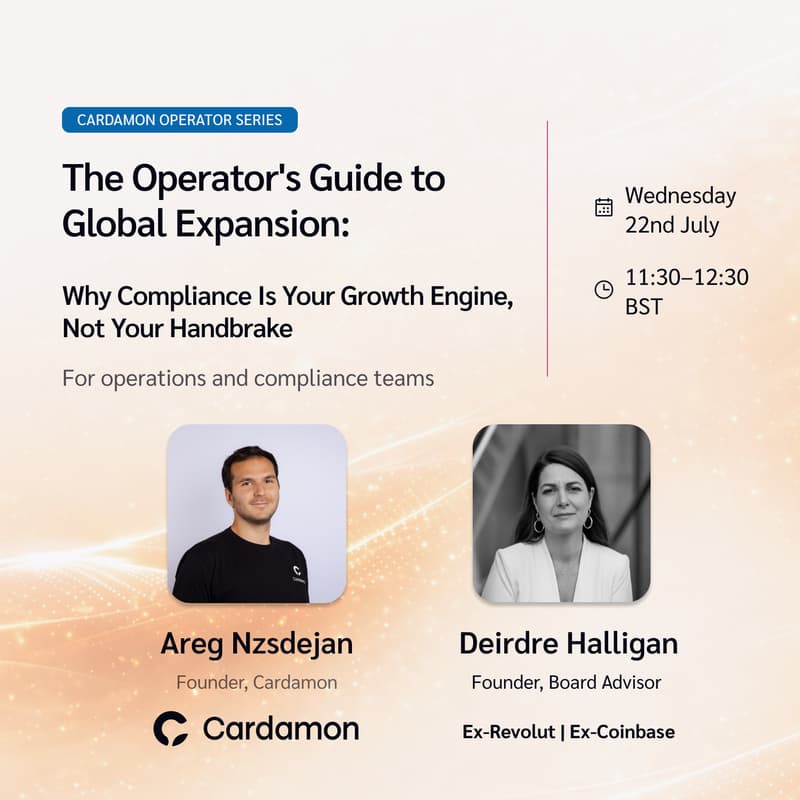 CARDAMON OPERATOR SERIES

The Operator's Guide to Global Expansion:

Why Compliance Is Your Growth Engine, Not Your Handbrake

For operations and compliance teams

Wednesday 22nd July

11:30–12:30 BST

Areg Nzsdejan

Founder, Cardamon

Cardamon

Deirdre Halligan

Founder, Board Advisor

Ex-Revolut | Ex-Coinbase